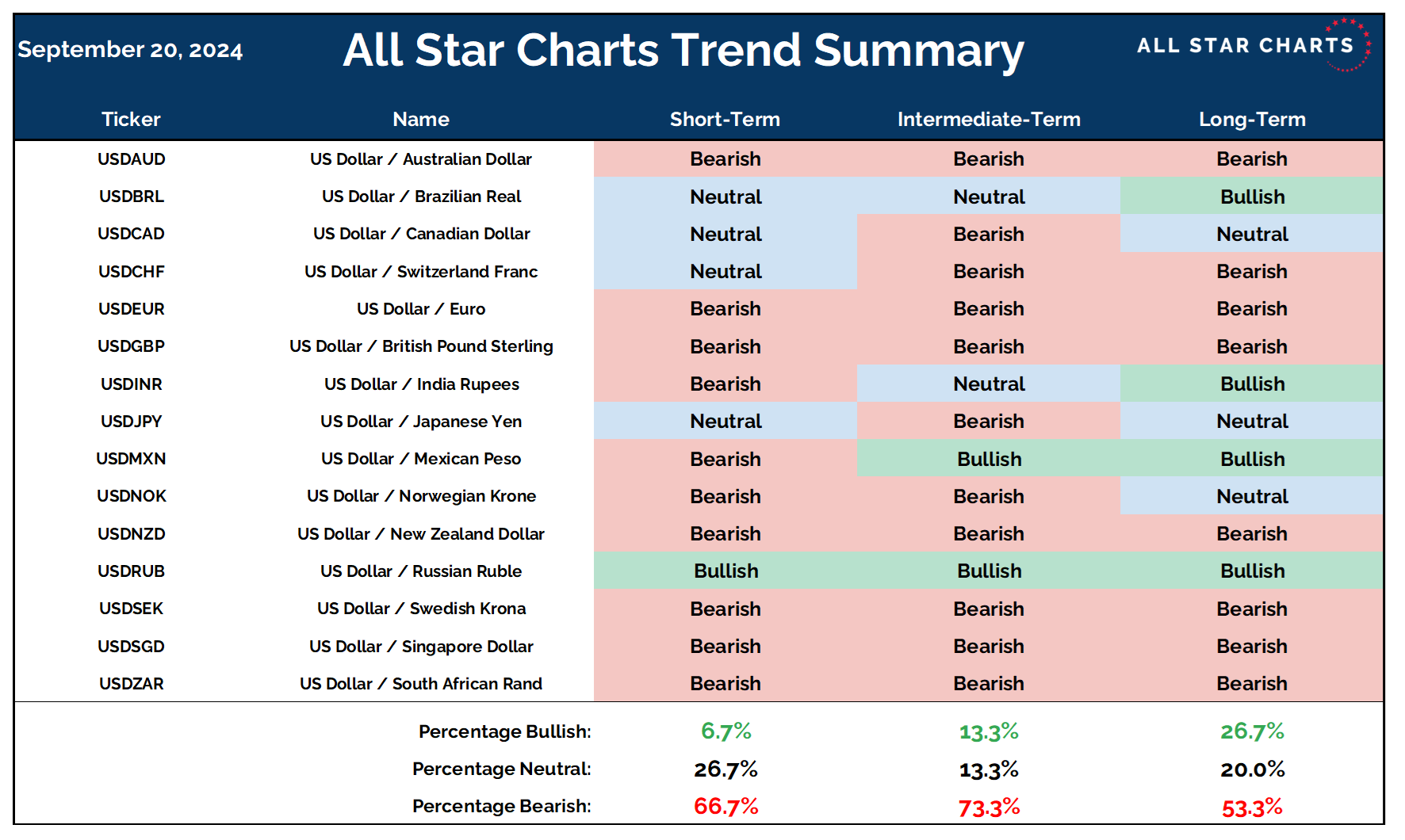 September 20, 2024

All Star Charts Trend Summary

ALL STAR CHARTS

| Ticker | Name | Short-Term | Intermediate-Term | Long-Term |
|---|---|---|---|---|
| USDAUD | US Dollar / Australian Dollar | Bearish | Bearish | Bearish |
| USDBRL | US Dollar / Brazilian Real | Neutral | Neutral | Bullish |
| USDCAD | US Dollar / Canadian Dollar | Neutral | Bearish | Neutral |
| USDCHF | US Dollar / Switzerland Franc | Neutral | Bearish | Bearish |
| USDEUR | US Dollar / Euro | Bearish | Bearish | Bearish |
| USDGBP | US Dollar / British Pound Sterling | Bearish | Bearish | Bearish |
| USDINR | US Dollar / India Rupees | Bearish | Neutral | Bullish |
| USDJPY | US Dollar / Japanese Yen | Neutral | Bearish | Neutral |
| USDMXN | US Dollar / Mexican Peso | Bearish | Bullish | Bullish |
| USDNOK | US Dollar / Norwegian Krone | Bearish | Bearish | Neutral |
| USDNZD | US Dollar / New Zealand Dollar | Bearish | Bearish | Bearish |
| USDRUB | US Dollar / Russian Ruble | Bullish | Bullish | Bullish |
| USDSEK | US Dollar / Swedish Krona | Bearish | Bearish | Bearish |
| USDSGD | US Dollar / Singapore Dollar | Bearish | Bearish | Bearish |
| USDZAR | US Dollar / South African Rand | Bearish | Bearish | Bearish |
| | Percentage Bullish: | 6.7% | 13.3% | 26.7% |
| | Percentage Neutral: | 26.7% | 13.3% | 20.0% |
| | Percentage Bearish: | 66.7% | 73.3% | 53.3% |